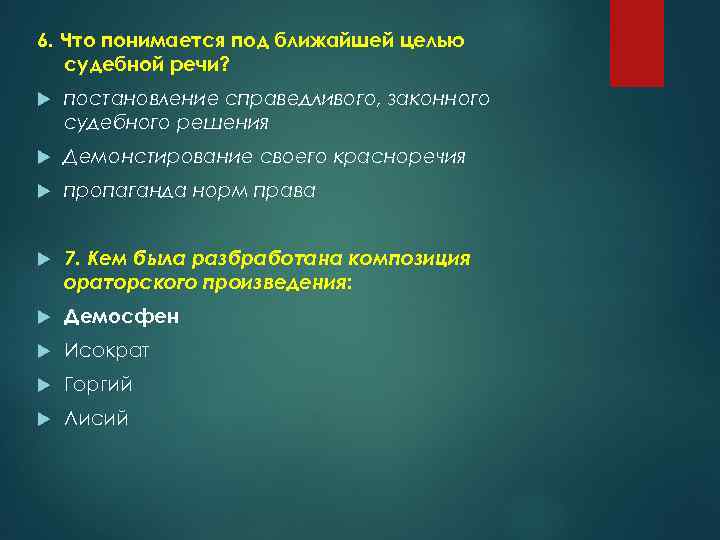 6. Что понимается под ближайшей целью судебной речи?

постановление справедливого, законного судебного решения

Демонстирование своего красноречия

пропаганда норм права

7. Кем была разбработана композиция ораторского произведения:

Демосфен

Исократ

Горгий

Лисий